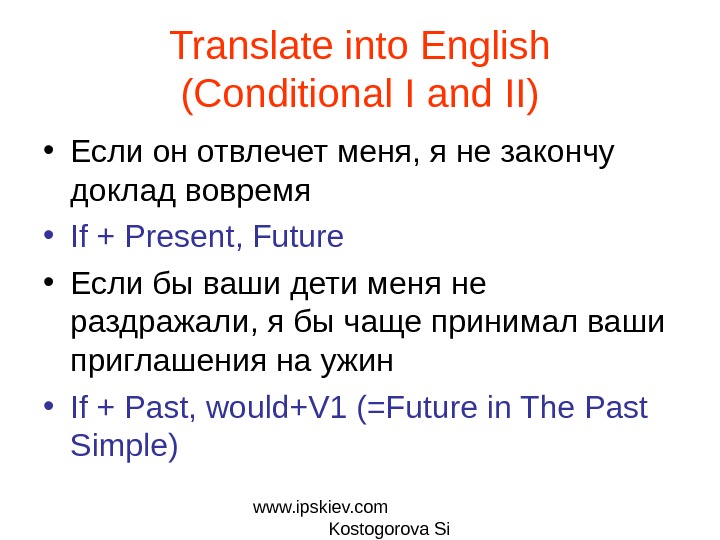 Translate into English (Conditional I and II)

• Если он отвлечет меня, я не закончу доклад вовремя
• If + Present, Future
• Если бы ваши дети меня не раздражали, я бы чаще принимал ваши приглашения на ужин
• If + Past, would+V1 (=Future in The Past Simple)

www.ipskiev.com
Kostogorova Si